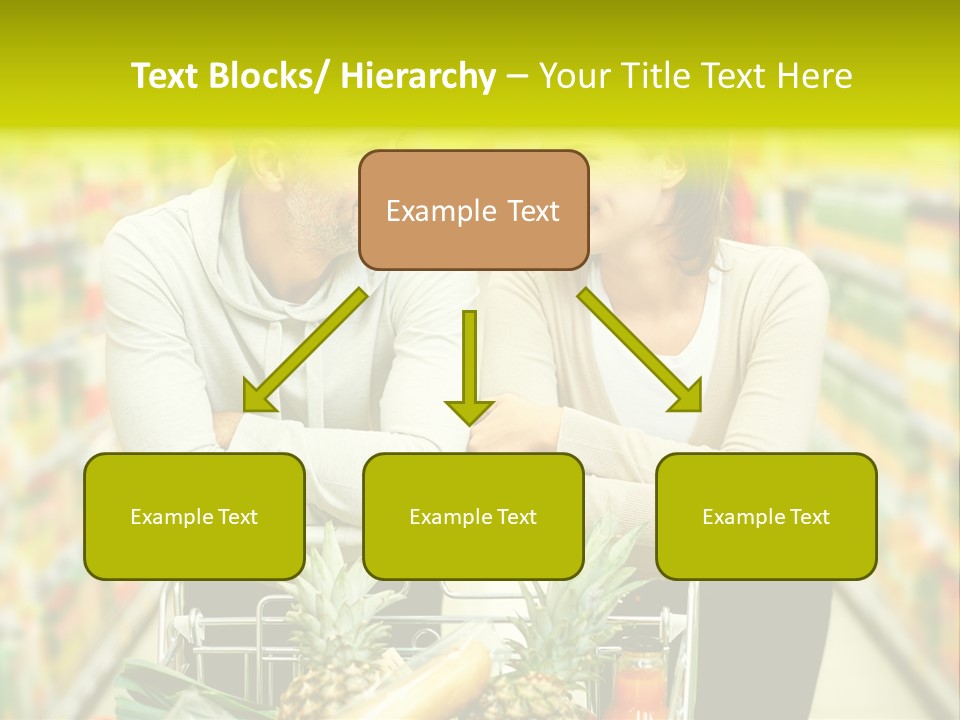 Text Blocks/ Hierarchy – Your Title Text Here

Example Text

Example Text

Example Text

Example Text